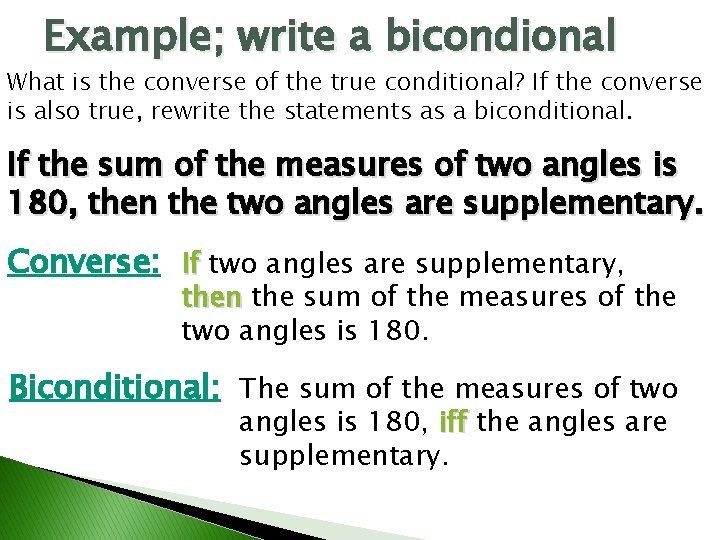 Example; write a bicondional

What is the converse of the true conditional? If the converse is also true, rewrite the statements as a biconditional.

If the sum of the measures of two angles is 180, then the two angles are supplementary.

Converse: If two angles are supplementary, then the sum of the measures of the two angles is 180.

Biconditional: The sum of the measures of two angles is 180, iff the angles are supplementary.